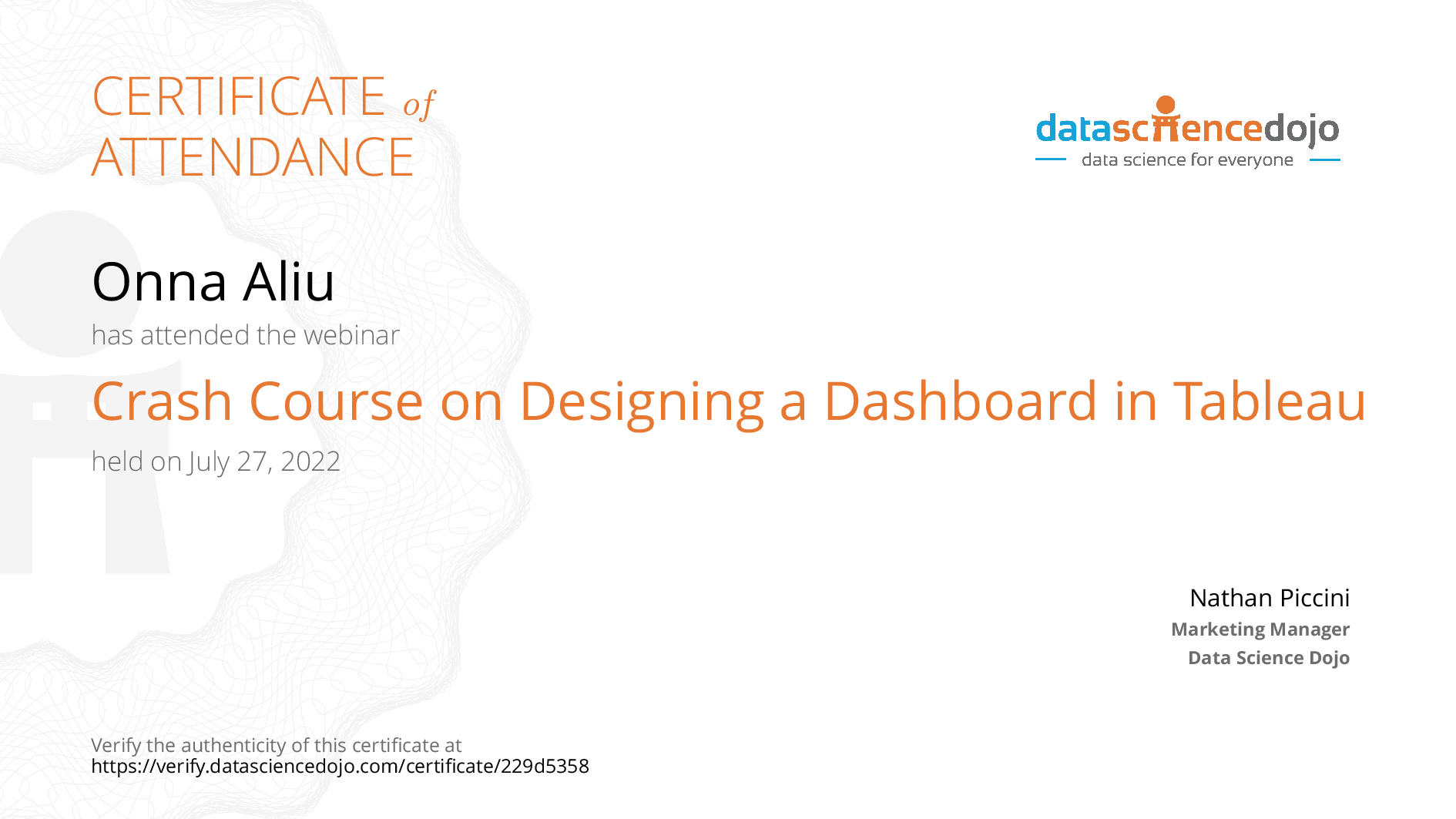 CERTIFICATE of ATTENDANCE

datasciencedojo
data science for everyone

Onna Aliu

has attended the webinar

Crash Course on Designing a Dashboard in Tableau

held on July 27, 2022

Nathan Piccini
Marketing Manager
Data Science Dojo

Verify the authenticity of this certificate at
https://verify.datasciencedojo.com/certificate/229d5358